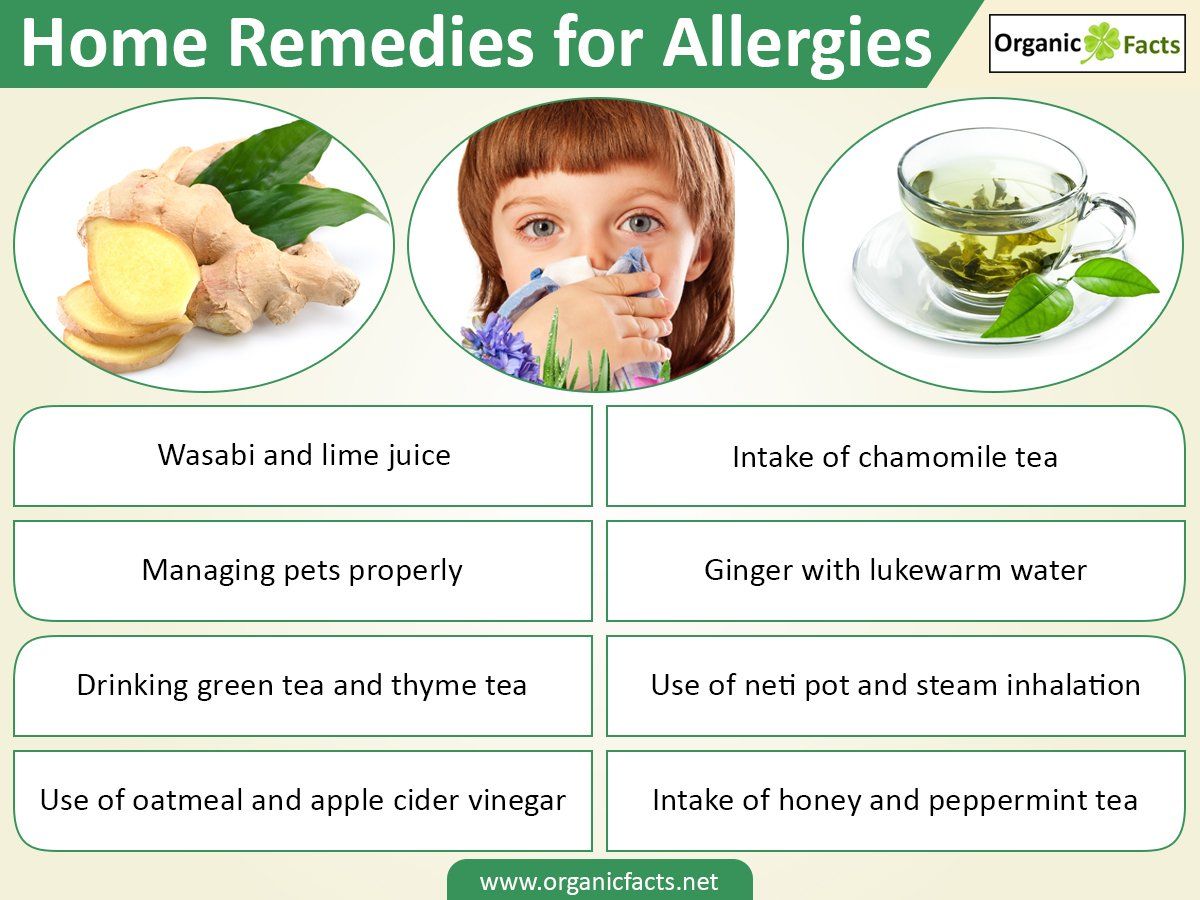 Home Remedies for Allergies

Organic Facts

Wasabi and lime juice

Managing pets properly

Drinking green tea and thyme tea

Use of oatmeal and apple cider vinegar

Intake of chamomile tea

Ginger with lukewarm water

Use of neti pot and steam inhalation

Intake of honey and peppermint tea

www.organicfacts.net